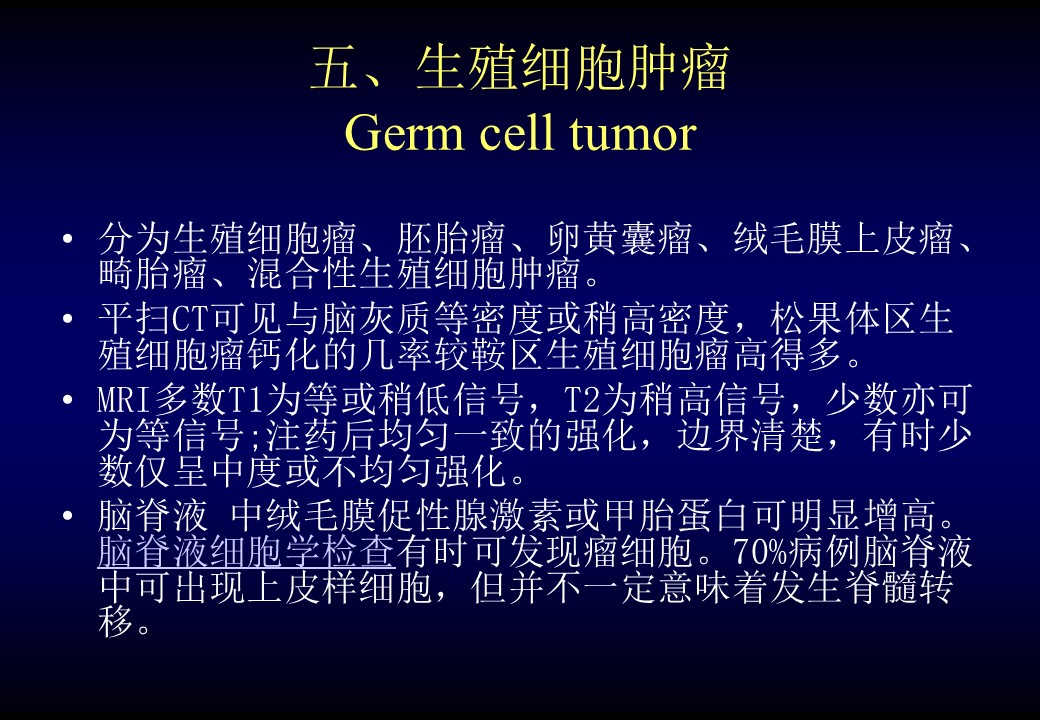 五、生殖细胞肿瘤
Germ cell tumor

• 分为生殖细胞瘤、胚胎瘤、卵黄囊瘤、绒毛膜上皮瘤、畸胎瘤、混合性生殖细胞肿瘤。
• 平扫CT可见与脑灰质等密度或稍高密度，松果体区生殖细胞瘤钙化的几率较鞍区生殖细胞瘤高得多。
• MRI多数T1为等或稍低信号，T2为稍高信号，少数亦可为等信号;注药后均匀一致的强化，边界清楚，有时少数仅呈中度或不均匀强化。
• 脑脊液 中绒毛膜促性腺激素或甲胎蛋白可明显增高。脑脊液细胞学检查有时可发现瘤细胞。70%病例脑脊液中可出现上皮样细胞，但并不一定意味着发生脊髓转移。